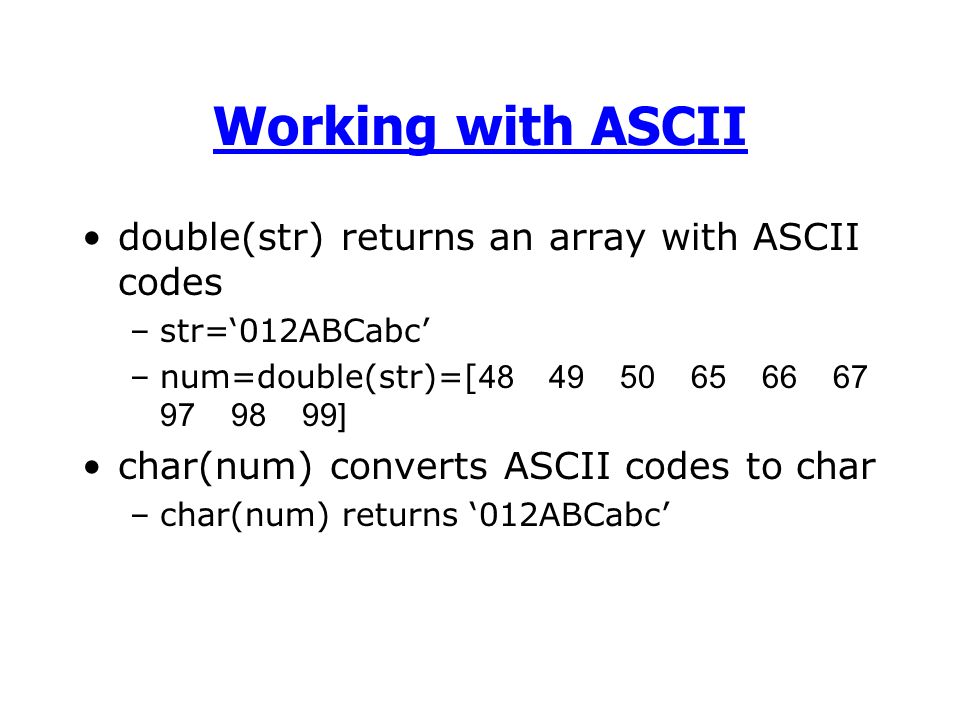 Working with ASCII

• double(str) returns an array with ASCII codes
 – str=‘012ABCabc’
 – num=double(str)=[48 49 50 65 66 67 97 98 99]

• char(num) converts ASCII codes to char
 – char(num) returns ‘012ABCabc’